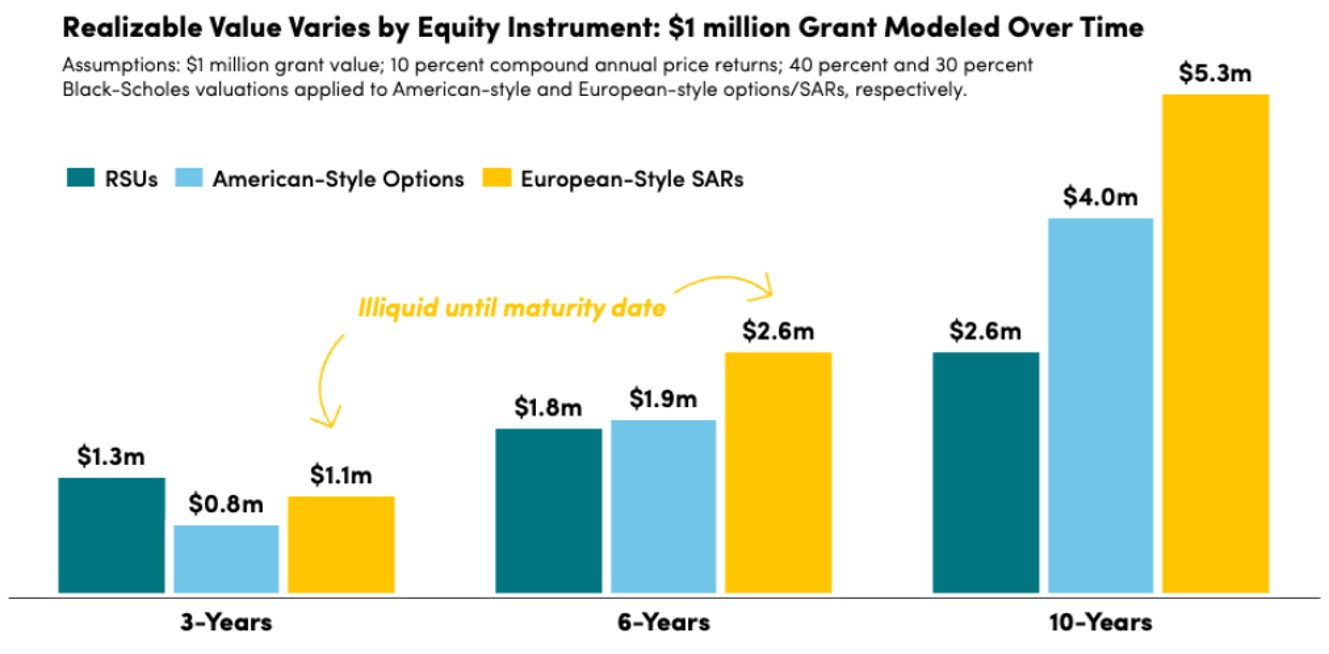 Realizable Value Varies by Equity Instrument: \$1 million Grant Modeled Over Time

Assumptions: \$1 million grant value; 10 percent compound annual price returns; 40 percent and 30 percent Black-Scholes valuations applied to American-style and European-style options/SARs, respectively.

RSUs American-Style Options European-Style SARs

Illiquid until maturity date

\$1.3m \$0.8m \$1.1m

\$1.8m \$1.9m \$2.6m

\$2.6m \$4.0m \$5.3m

3-Years 6-Years 10-Years